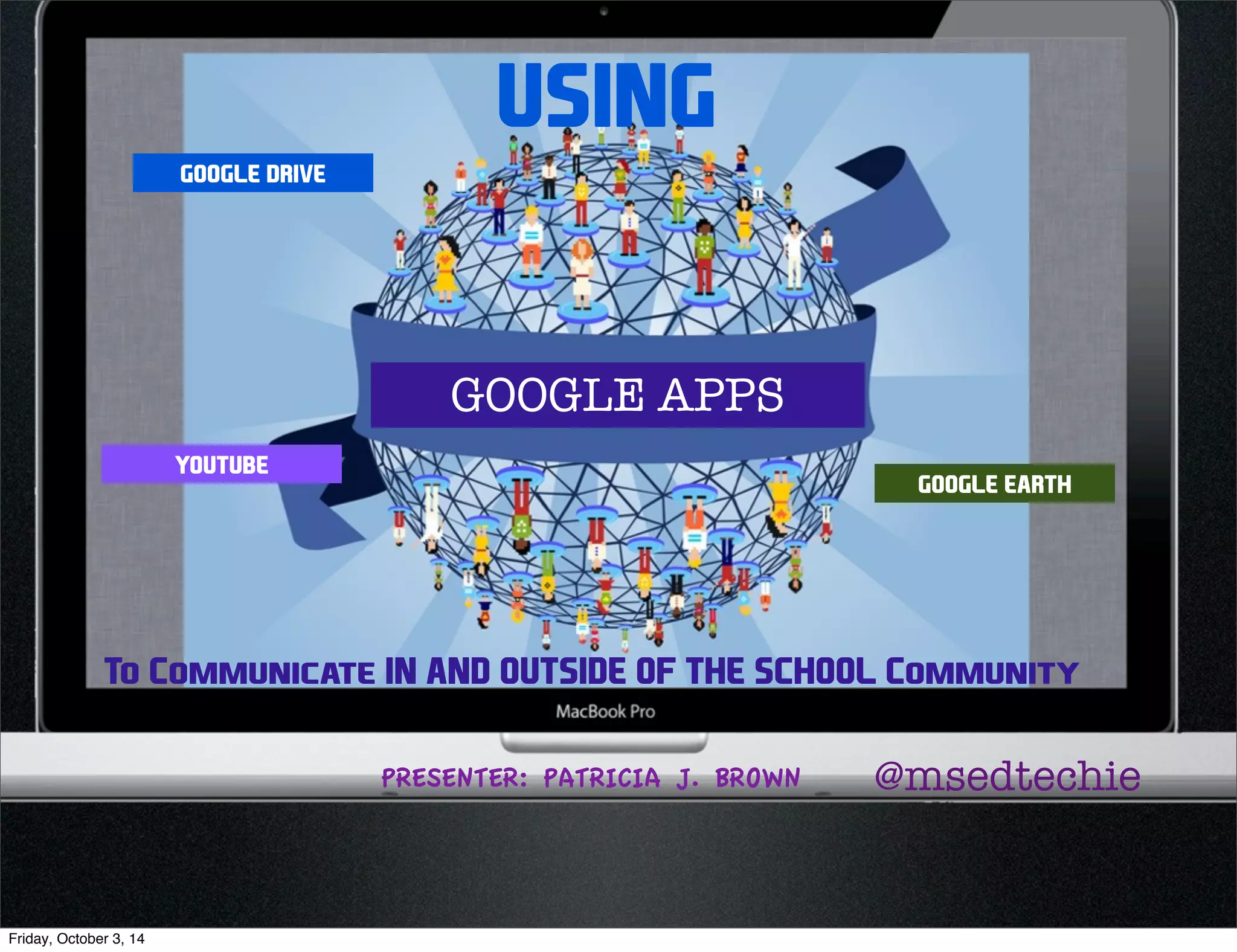 USING

GOOGLE DRIVE

GOOGLE APPS

YOUTUBE

GOOGLE EARTH

To Communicate IN AND OUTSIDE OF THE SCHOOL Community

MacBook Pro

PRESENTER: PATRICIA J. BROWN @msedtechie

Friday, October 3, 14